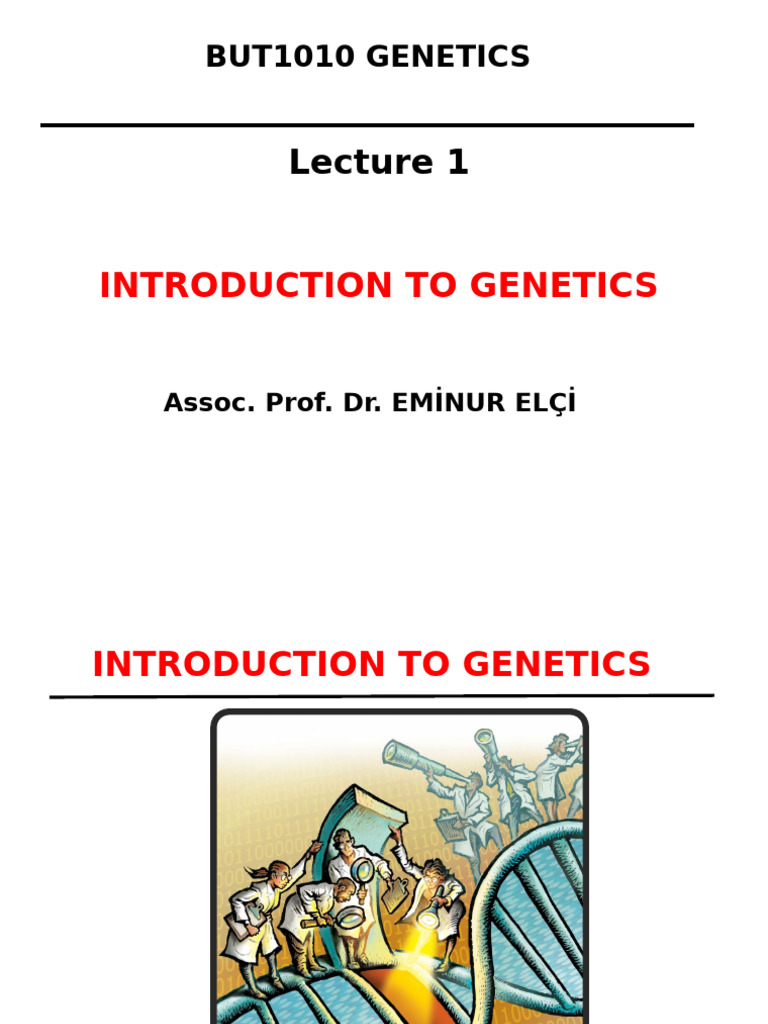 BUT1010 GENETICS

Lecture 1

INTRODUCTION TO GENETICS

Assoc. Prof. Dr. EMİNUR ELÇİ

INTRODUCTION TO GENETICS